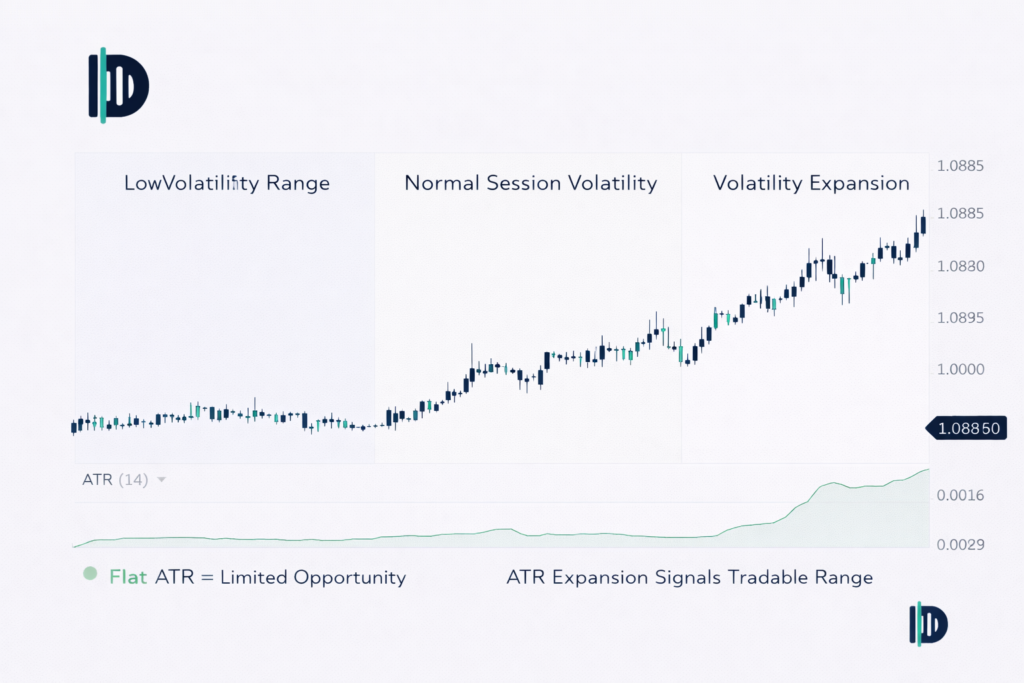 LowVolatility Range

Normal Session Volatility

Volatility Expansion

1.0885
1.0885
1.0830
1.0895
1.0000
1.08850

ATR (14)

0.0016
0.0029

Flat ATR = Limited Opportunity

ATR Expansion Signals Tradable Range